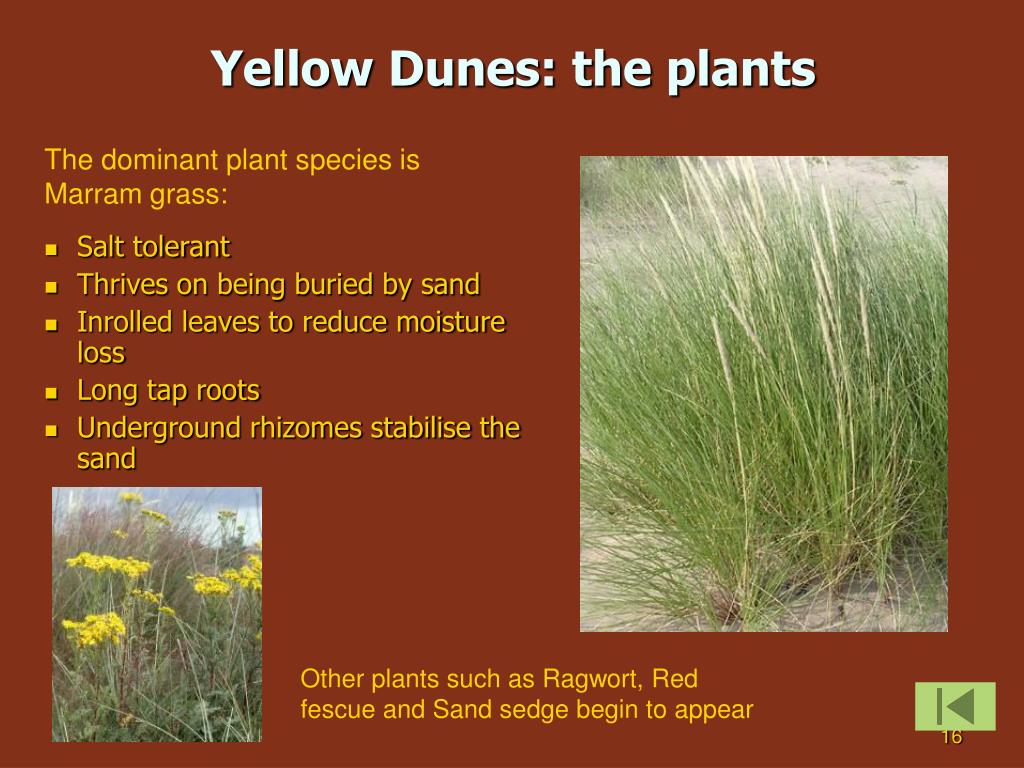 Yellow Dunes: the plants

The dominant plant species is Marram grass:

- Salt tolerant
- Thrives on being buried by sand
- Inrolled leaves to reduce moisture loss
- Long tap roots
- Underground rhizomes stabilise the sand

Other plants such as Ragwort, Red fescue and Sand sedge begin to appear

16